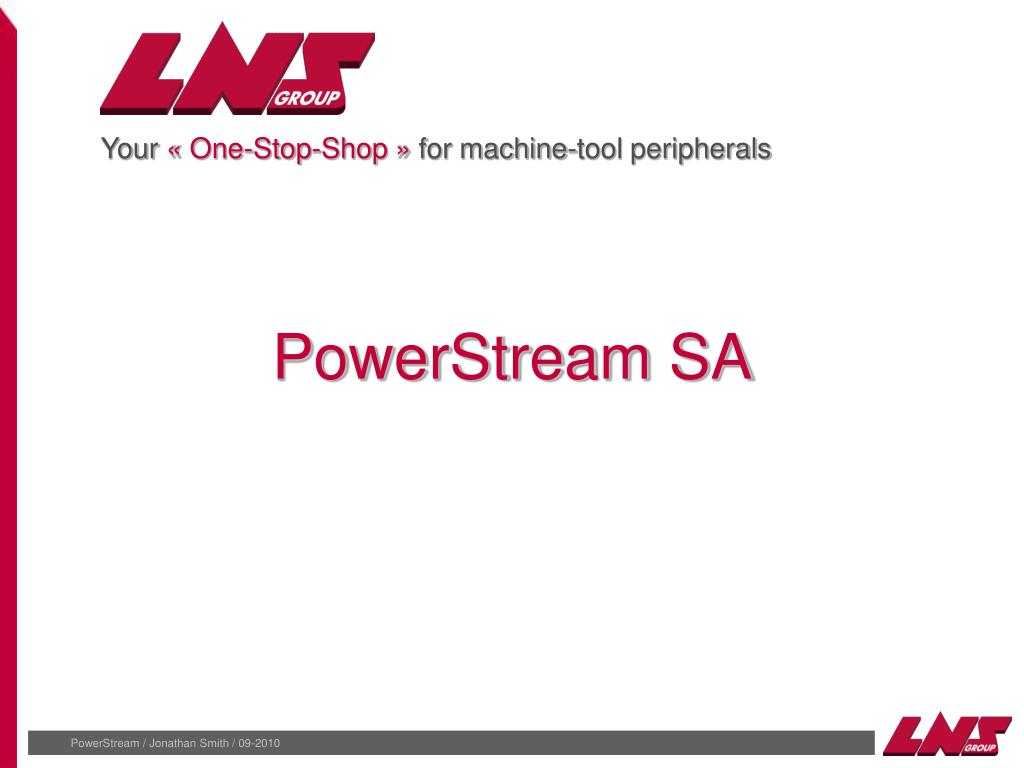 LNS GROUP

Your « One-Stop-Shop » for machine-tool peripherals

PowerStream SA

PowerStream / Jonathan Smith / 09-2010

LNS GROUP